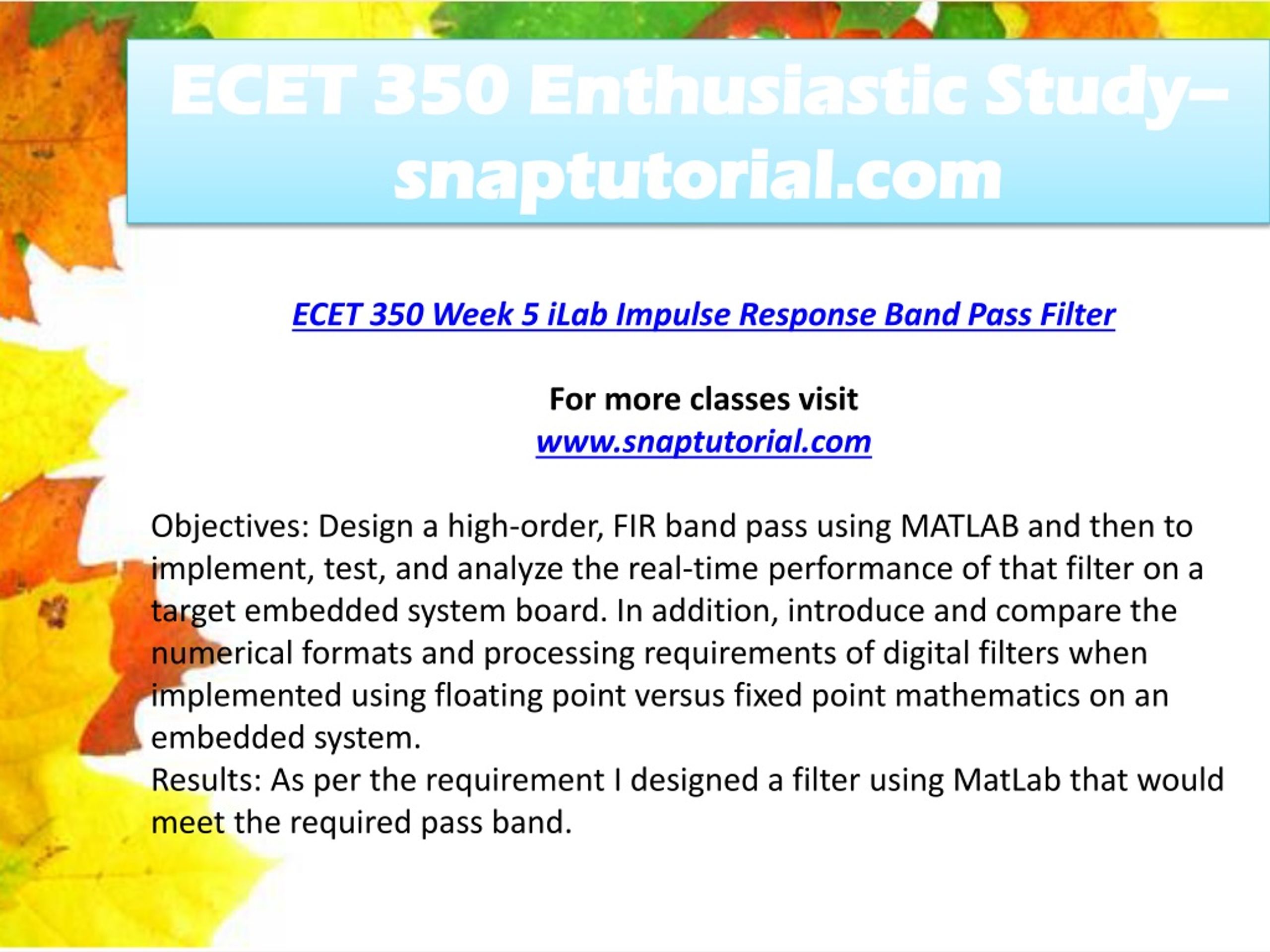 ECET 350 Enthusiastic Study–snaptutorial.com

ECET 350 Week 5 iLab Impulse Response Band Pass Filter

For more classes visit
www.snaptutorial.com

Objectives: Design a high-order, FIR band pass using MATLAB and then to implement, test, and analyze the real-time performance of that filter on a target embedded system board. In addition, introduce and compare the numerical formats and processing requirements of digital filters when implemented using floating point versus fixed point mathematics on an embedded system.
Results: As per the requirement I designed a filter using MatLab that would meet the required pass band.